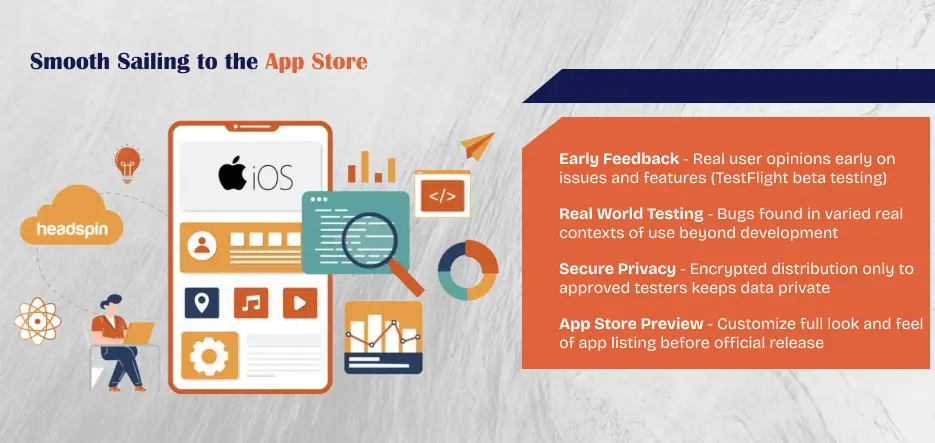 Smooth Sailing to the App Store

headspin

iOS

</>

Early Feedback - Real user opinions early on issues and features (TestFlight beta testing)

Real World Testing - Bugs found in varied real contexts of use beyond development

Secure Privacy - Encrypted distribution only to approved testers keeps data private

App Store Preview - Customize full look and feel of app listing before official release